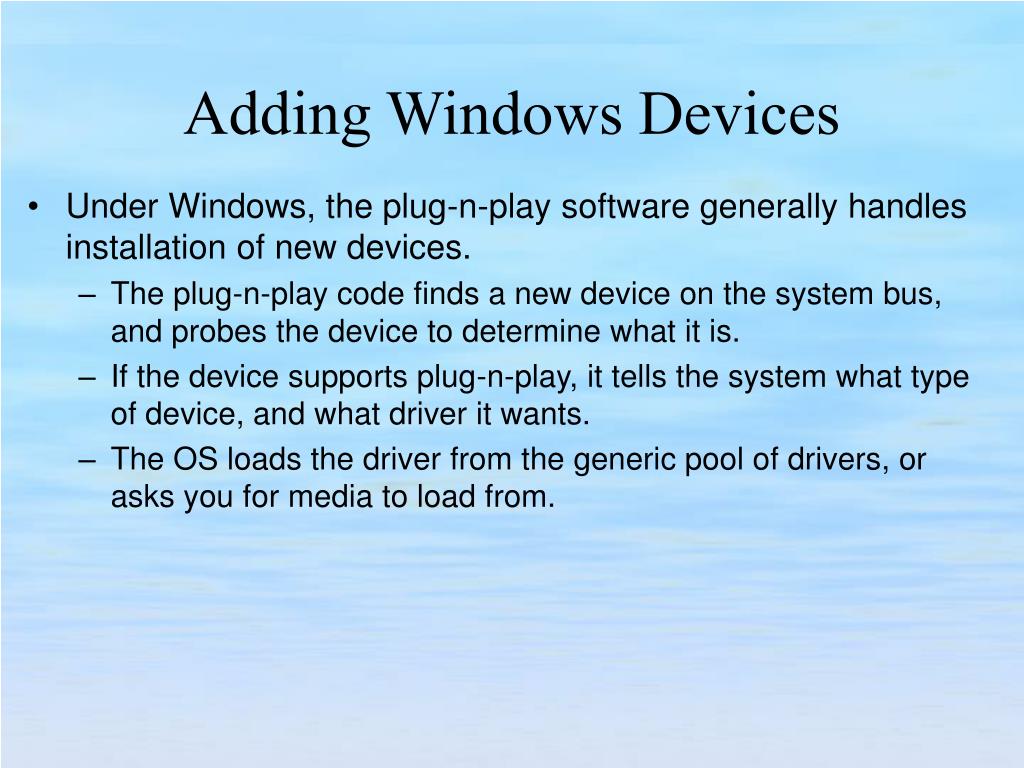 Adding Windows Devices

• Under Windows, the plug-n-play software generally handles installation of new devices.
– The plug-n-play code finds a new device on the system bus, and probes the device to determine what it is.
– If the device supports plug-n-play, it tells the system what type of device, and what driver it wants.
– The OS loads the driver from the generic pool of drivers, or asks you for media to load from.